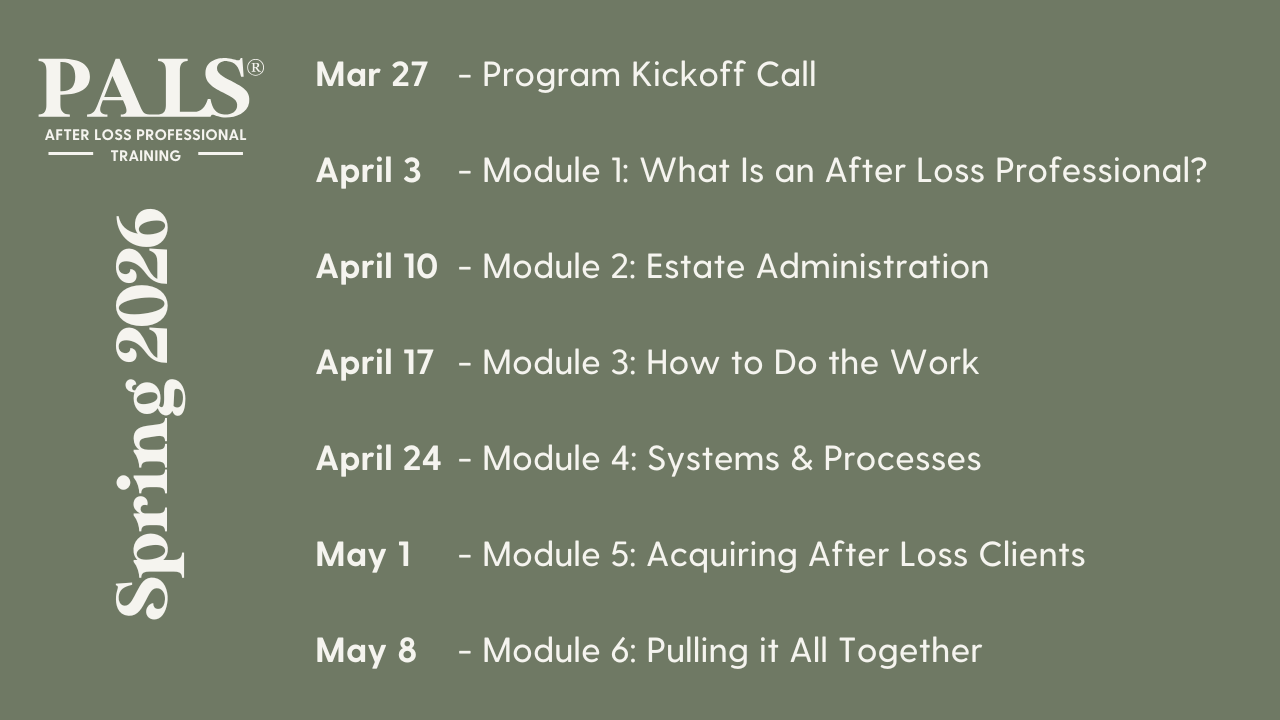 PALS®
AFTER LOSS PROFESSIONAL TRAINING

Spring 2026

Mar 27 - Program Kickoff Call

April 3 - Module 1: What Is an After Loss Professional?

April 10 - Module 2: Estate Administration

April 17 - Module 3: How to Do the Work

April 24 - Module 4: Systems & Processes

May 1 - Module 5: Acquiring After Loss Clients

May 8 - Module 6: Pulling it All Together